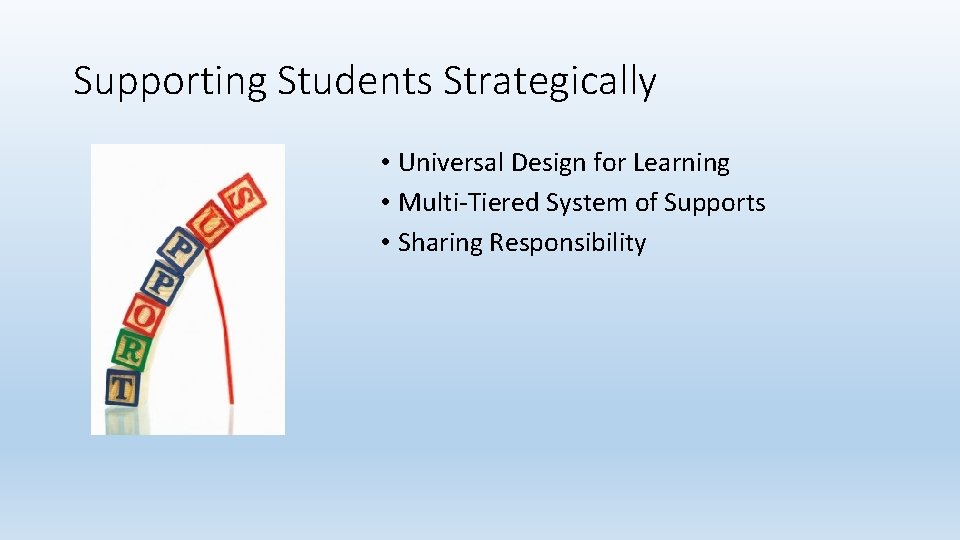 Supporting Students Strategically

S U P P O R T

• Universal Design for Learning
• Multi-Tiered System of Supports
• Sharing Responsibility